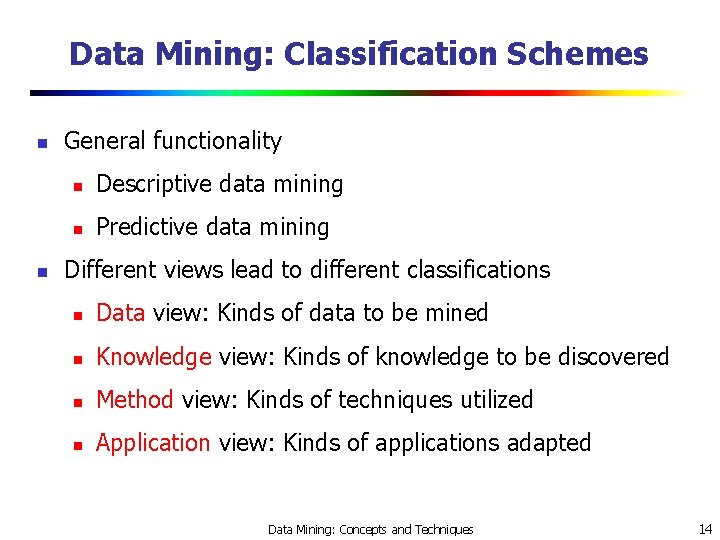 Data Mining: Classification Schemes

- General functionality
  - Descriptive data mining
  - Predictive data mining
- Different views lead to different classifications
  - Data view: Kinds of data to be mined
  - Knowledge view: Kinds of knowledge to be discovered
  - Method view: Kinds of techniques utilized
  - Application view: Kinds of applications adapted

Data Mining: Concepts and Techniques

14